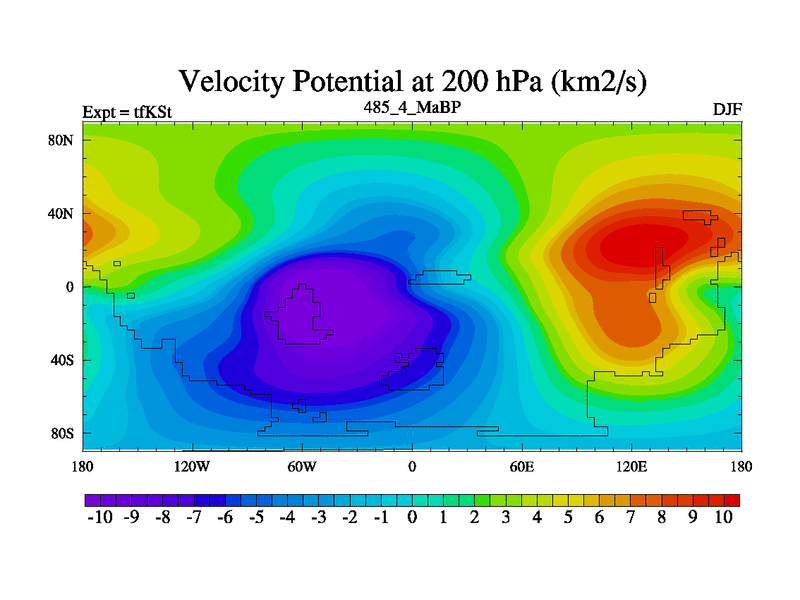 Velocity Potential at 200 hPa (km2/s)

Expt = tfKSt

485_4_MaBP

DJF

80N
40N
0
40S
80S

180
120W
60W
0
60E
120E
180

-10 -9 -8 -7 -6 -5 -4 -3 -2 -1 0 1 2 3 4 5 6 7 8 9 10